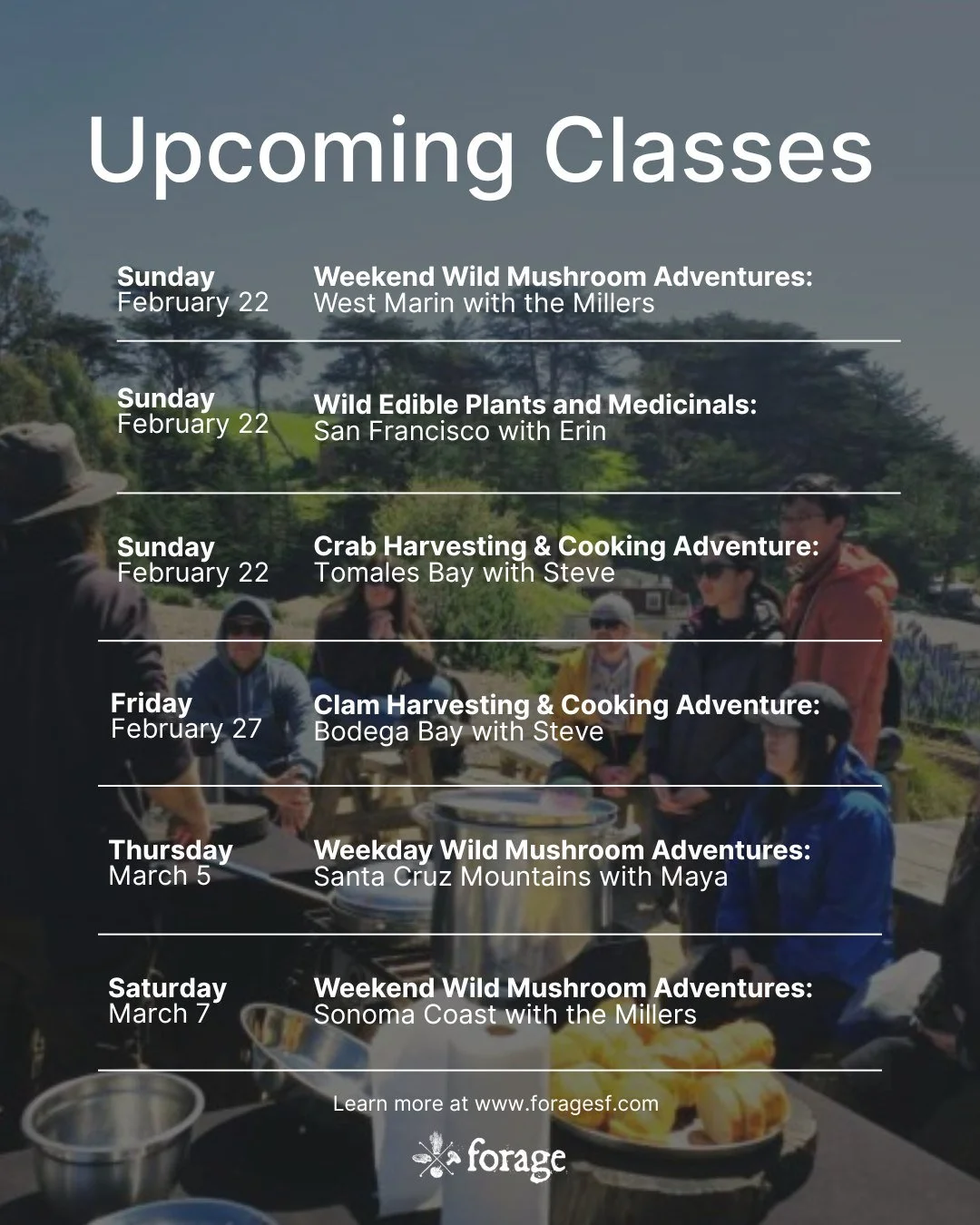 Upcoming Classes

Sunday
February 22

Weekend Wild Mushroom Adventures:
West Marin with the Millers

Sunday
February 22

Wild Edible Plants and Medicinals:
San Francisco with Erin

Sunday
February 22

Crab Harvesting & Cooking Adventure:
Tomales Bay with Steve

Friday
February 27

Clam Harvesting & Cooking Adventure:
Bodega Bay with Steve

Thursday
March 5

Weekday Wild Mushroom Adventures:
Santa Cruz Mountains with Maya

Saturday
March 7

Weekend Wild Mushroom Adventures:
Sonoma Coast with the Millers

Learn more at www.foragesf.com

forage